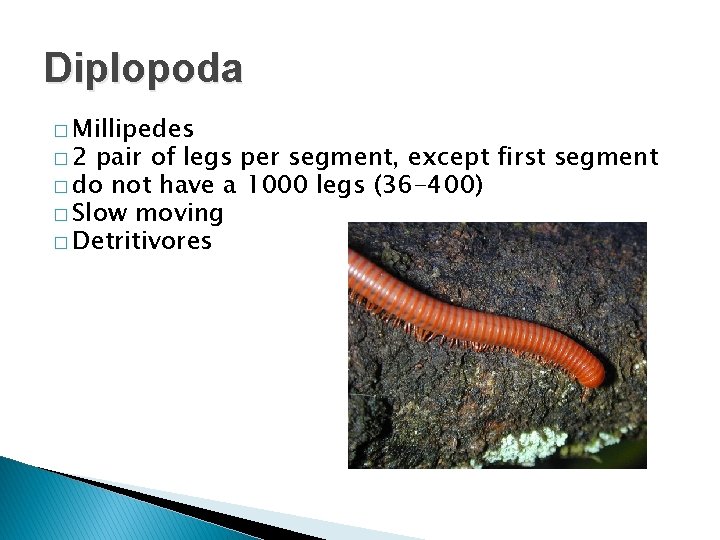 Diplopoda

□ Millipedes
□ 2 pair of legs per segment, except first segment
□ do not have a 1000 legs (36-400)
□ Slow moving
□ Detritivores